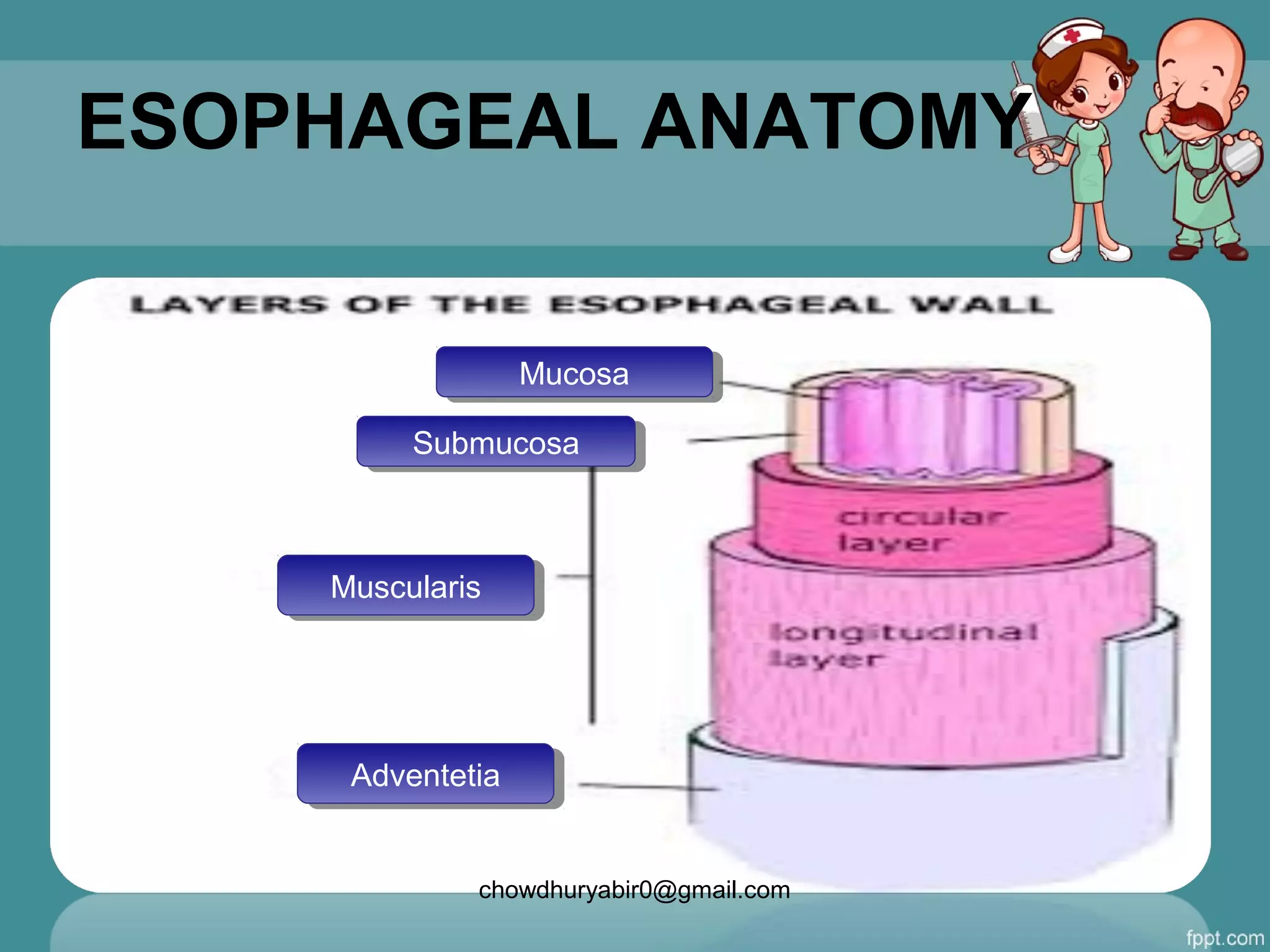 ESOPHAGEAL ANATOMY

LAYERS OF THE ESOPHAGEAL WALL

Mucosa

Submucosa

Muscularis

Adventetia

circular layer

longitudinal layer

chowdhuryabir0@gmail.com

fppt.com